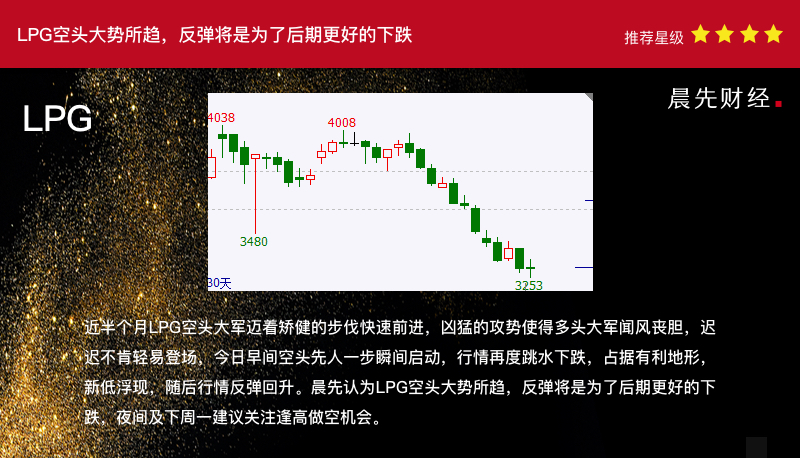 LPG空头大势所趋，反弹将是为了后期更好的下跌

推荐星级

LPG

晨先财经.

4038

4008

3480

30天

3253

近半个月LPG空头大军迈着矫健的步伐快速前进，凶猛的攻势使得多头大军闻风丧胆，迟迟不肯轻易登场，今日早间空头先人一步瞬间启动，行情再度跳水下跌，占据有利地形，新低浮现，随后行情反弹回升。晨先认为LPG空头大势所趋，反弹将是为了后期更好的下跌，夜间及下周一建议关注逢高做空机会。